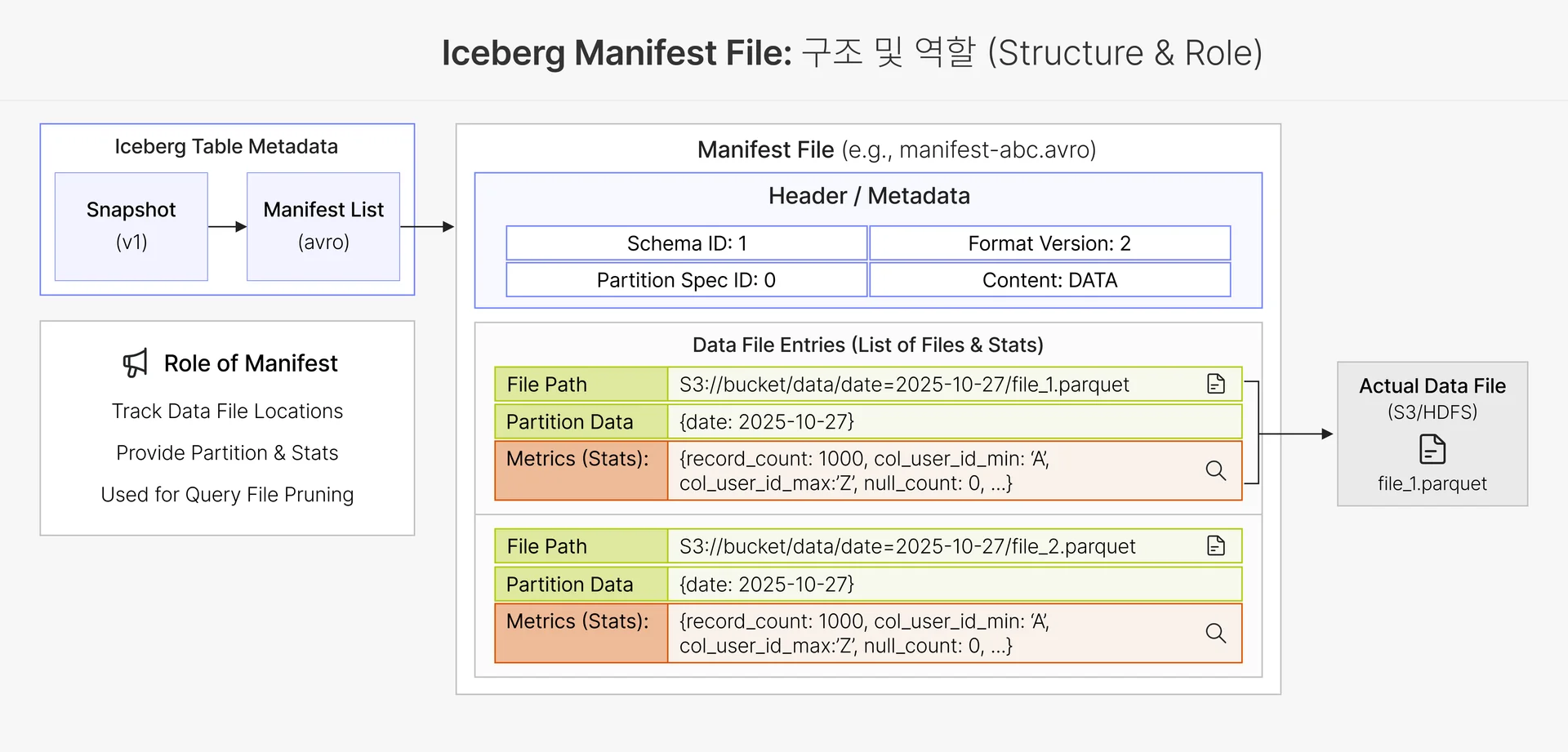 Iceberg Manifest File: 구조 및 역할 (Structure & Role)

Iceberg Table Metadata

Snapshot (v1)

Manifest List (avro)

Role of Manifest

Track Data File Locations

Provide Partition & Stats

Used for Query File Pruning

Manifest File (e.g., manifest-abc.avro)

Header / Metadata

| Schema ID: 1 | Format Version: 2 |
|---|---|
| Partition Spec ID: 0 | Content: DATA |

Data File Entries (List of Files & Stats)

| File Path | S3://bucket/data/date=2025-10-27/file_1.parquet |
|---|---|
| Partition Data | {date: 2025-10-27} |
| Metrics (Stats): | {record_count: 1000, col_user_id_min: 'A', col_user_id_max:'Z', null_count: 0, ...} |

| File Path | S3://bucket/data/date=2025-10-27/file_2.parquet |
|---|---|
| Partition Data | {date: 2025-10-27} |
| Metrics (Stats): | {record_count: 1000, col_user_id_min: 'A', col_user_id_max:'Z', null_count: 0, ...} |

Actual Data File (S3/HDFS)

file_1.parquet